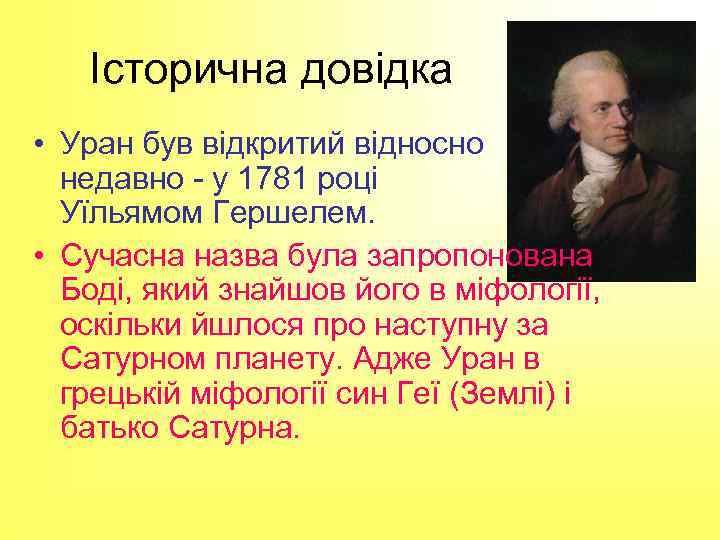 Історична довідка

• Уран був відкритий відносно недавно - у 1781 році Уїльямом Гершелем.

• Сучасна назва була запропонована Боді, який знайшов його в міфології, оскільки йшлося про наступну за Сатурном планету. Адже Уран в грецькій міфології син Геї (Землі) і батько Сатурна.